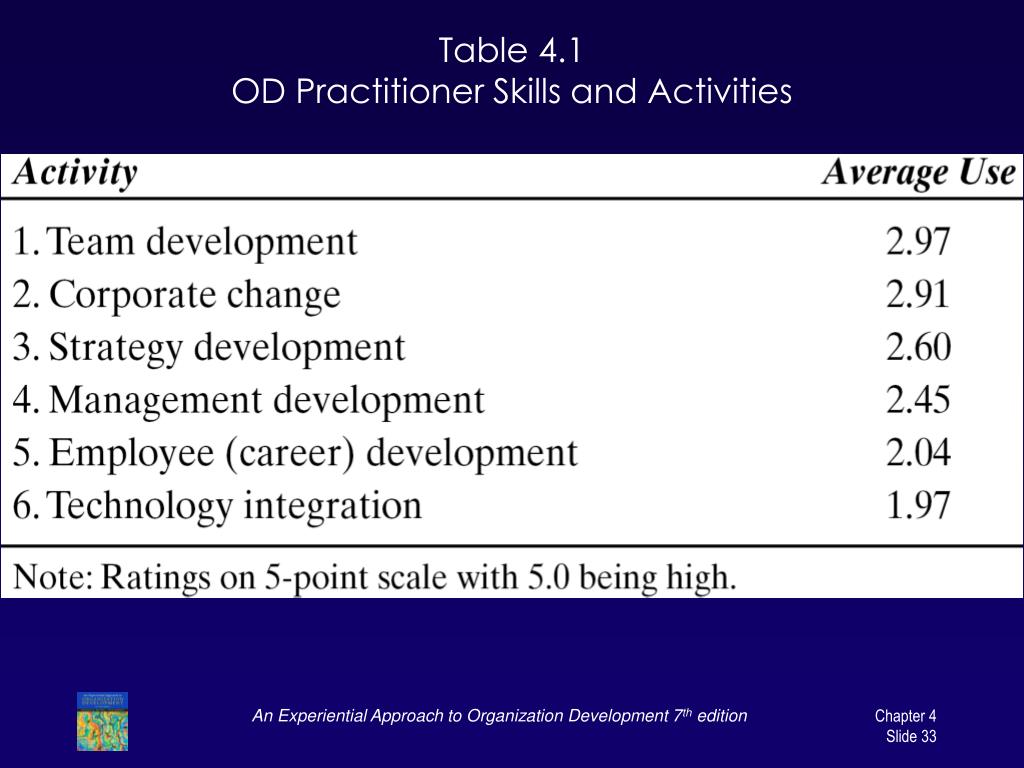 Table 4.1
OD Practitioner Skills and Activities

| Activity | Average Use |
|---|---|
| 1. Team development | 2.97 |
| 2. Corporate change | 2.91 |
| 3. Strategy development | 2.60 |
| 4. Management development | 2.45 |
| 5. Employee (career) development | 2.04 |
| 6. Technology integration | 1.97 |

Note: Ratings on 5-point scale with 5.0 being high.

An Experiential Approach to Organization Development 7$^{th}$ edition

Chapter 4
Slide 33